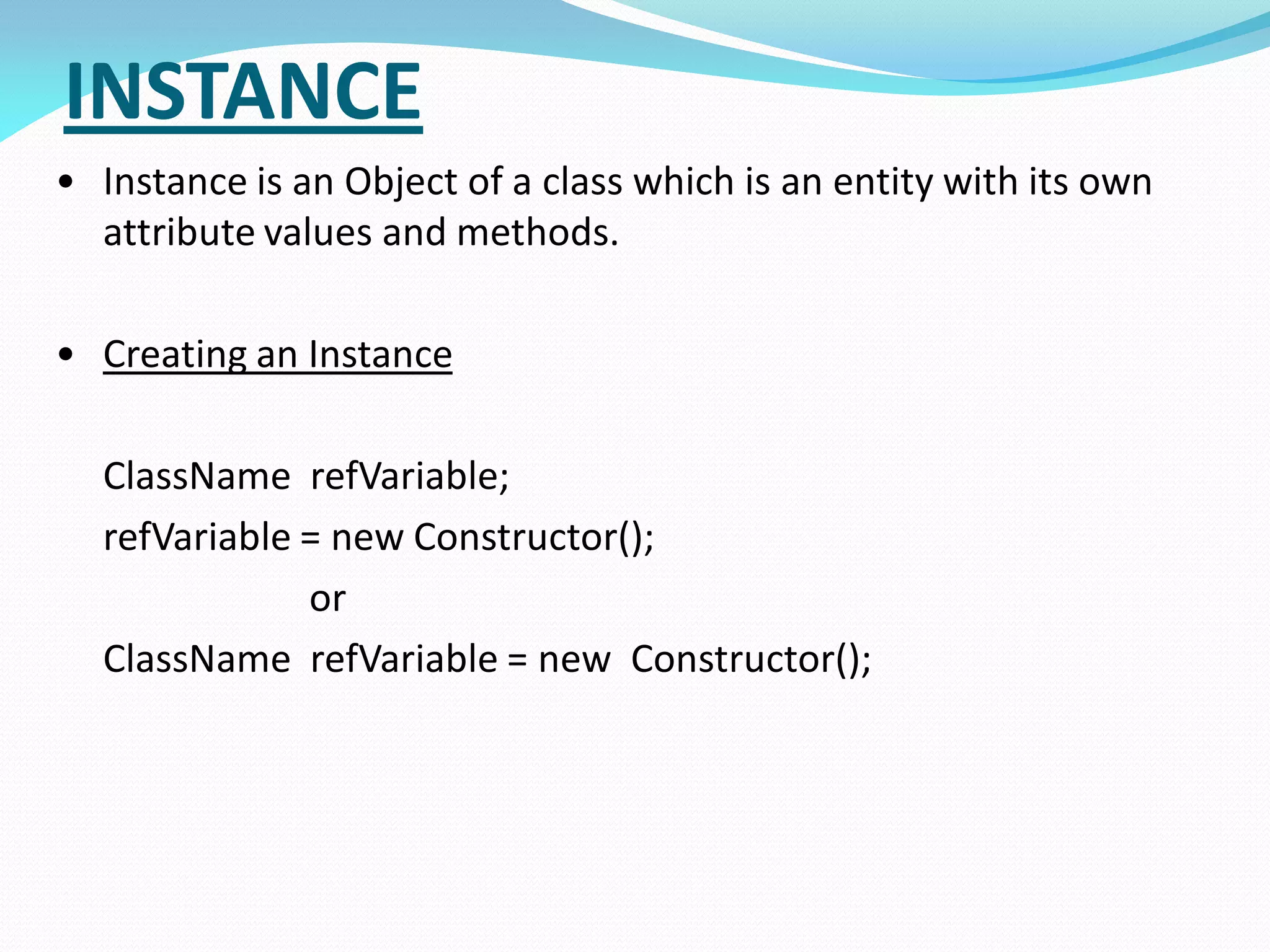 INSTANCE

• Instance is an Object of a class which is an entity with its own attribute values and methods.

• Creating an Instance

ClassName refVariable;

refVariable = new Constructor();

or

ClassName refVariable = new Constructor();